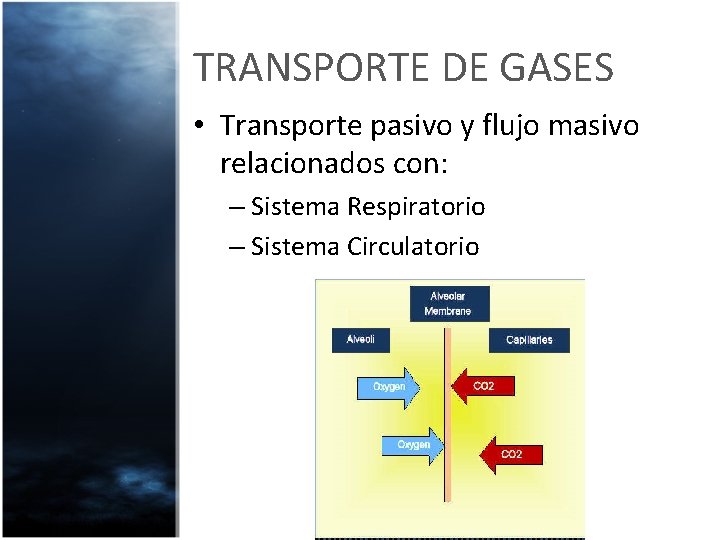 TRANSPORTE DE GASES

• Transporte pasivo y flujo masivo relacionados con:
– Sistema Respiratorio
– Sistema Circulatorio

Alveolar Membrane

Alveoli

Capillaries

Oxygen

CO2

Oxygen

CO2